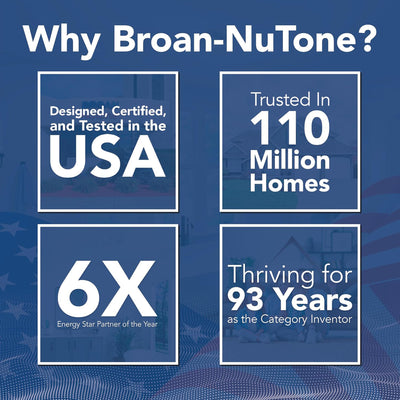 Why Broan-NuTone?

Designed, Certified, and Tested in the USA

Trusted In 110 Million Homes

6X
Energy Star Partner of the Year

Thriving for 93 Years as the Category Inventor